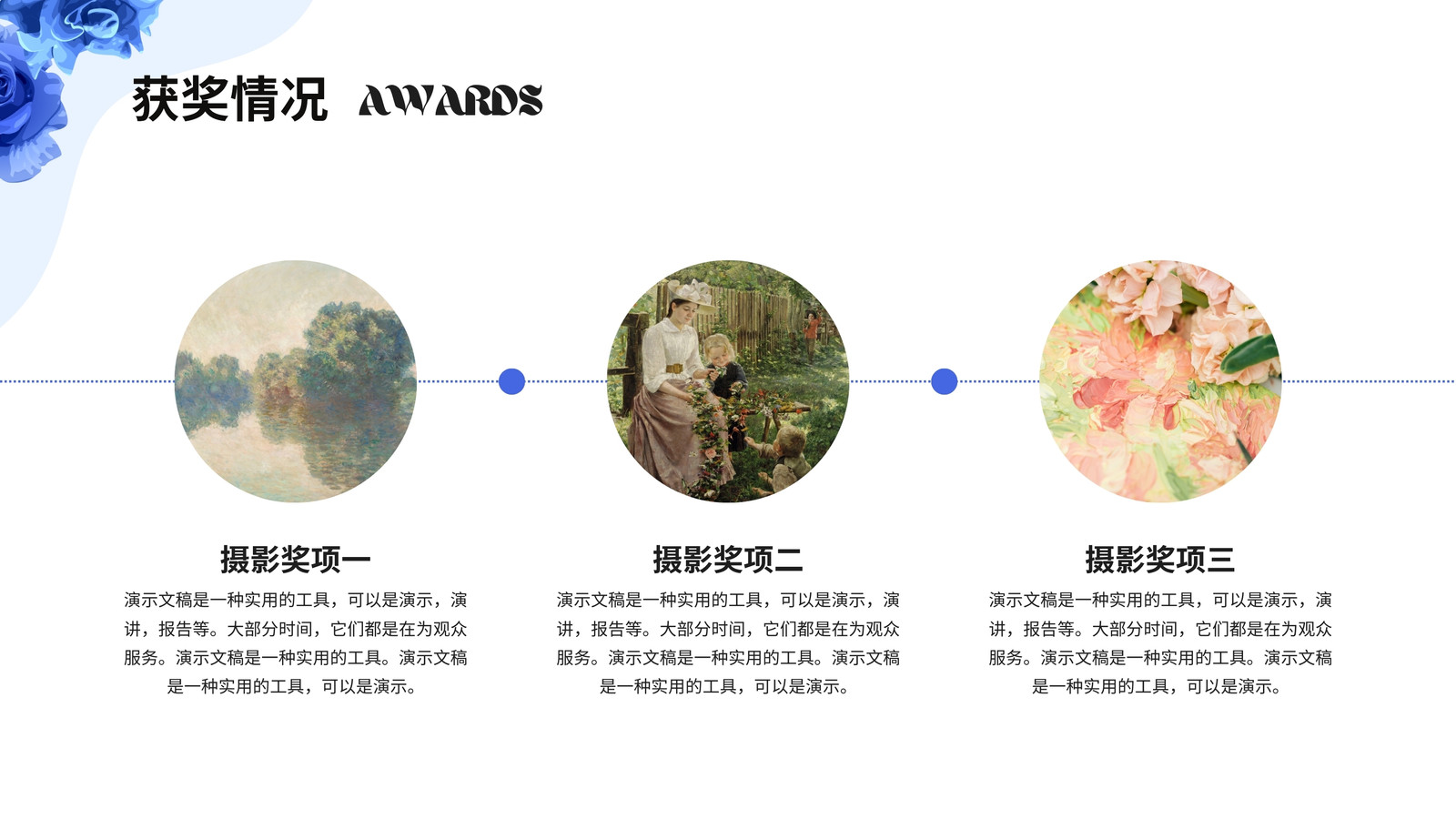 获奖情况 AWARDS

摄影奖项一

演示文稿是一种实用的工具，可以是演示，演讲，报告等。大部分时间，它们都是在为观众服务。演示文稿是一种实用的工具。演示文稿是一种实用的工具，可以是演示。

摄影奖项二

演示文稿是一种实用的工具，可以是演示，演讲，报告等。大部分时间，它们都是在为观众服务。演示文稿是一种实用的工具。演示文稿是一种实用的工具，可以是演示。

摄影奖项三

演示文稿是一种实用的工具，可以是演示，演讲，报告等。大部分时间，它们都是在为观众服务。演示文稿是一种实用的工具。演示文稿是一种实用的工具，可以是演示。